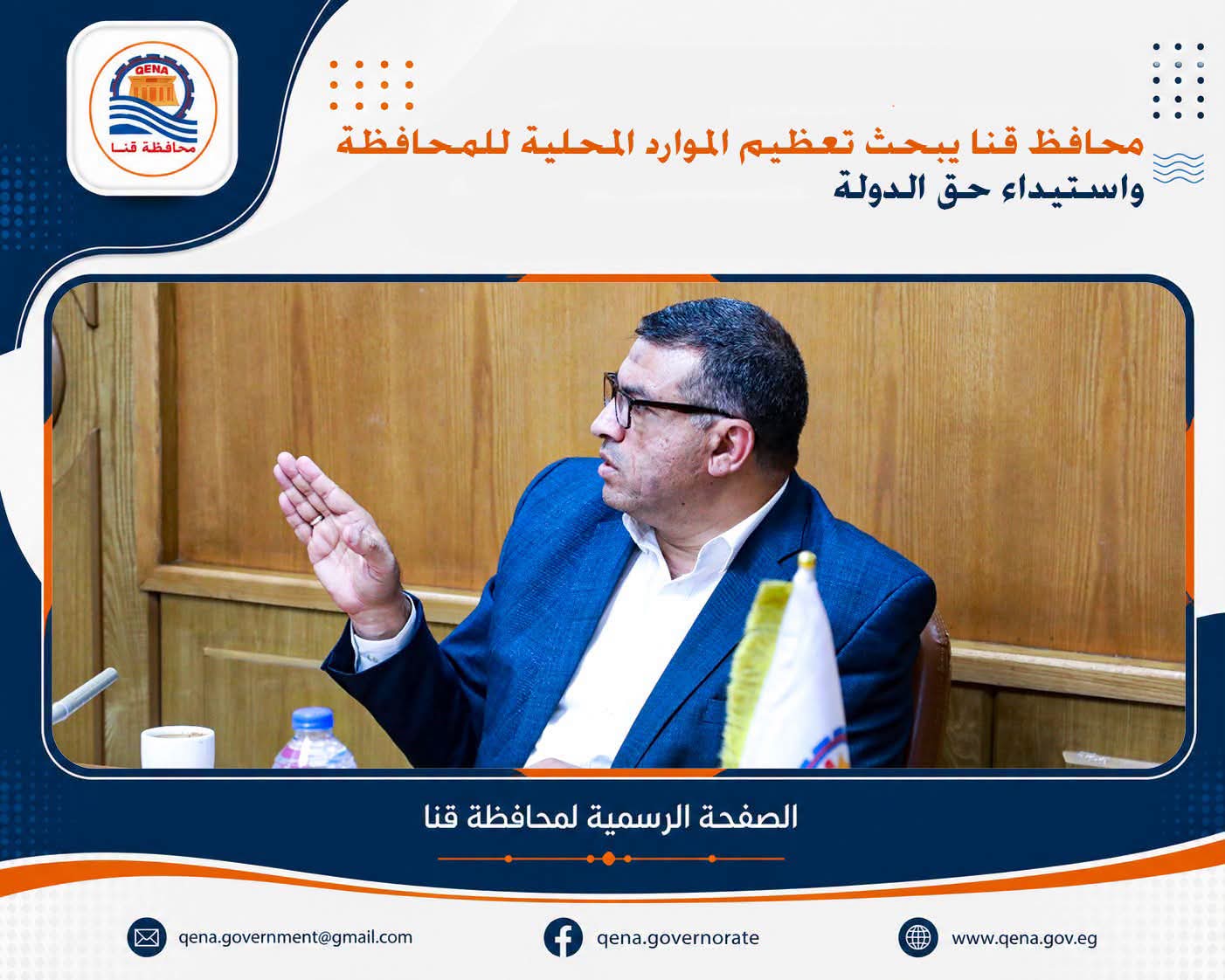 QENA
محافظة قنا

محافظ قنا يبحث تعظيم الموارد المحلية للمحافظة واستيداء حق الدولة

الصفحة الرسمية لمحافظة قنا

qena.government@gmail.com
qena.governorate
www.qena.gov.eg